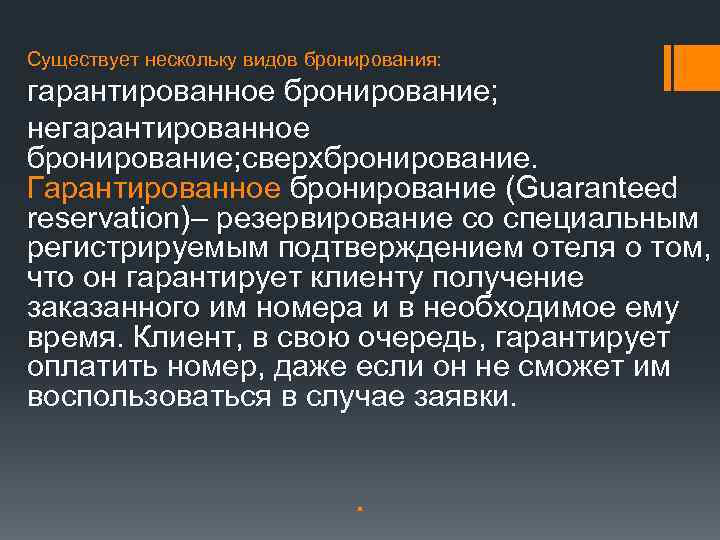 Существует нескольку видов бронирования:

гарантированное бронирование;

негарантированное бронирование;сверхбронирование. Гарантированное бронирование (Guaranteed reservation)– резервирование со специальным регистрируемым подтверждением отеля о том, что он гарантирует клиенту получение заказанного им номера и в необходимое ему время. Клиент, в свою очередь, гарантирует оплатить номер, даже если он не сможет им воспользоваться в случае заявки.

.